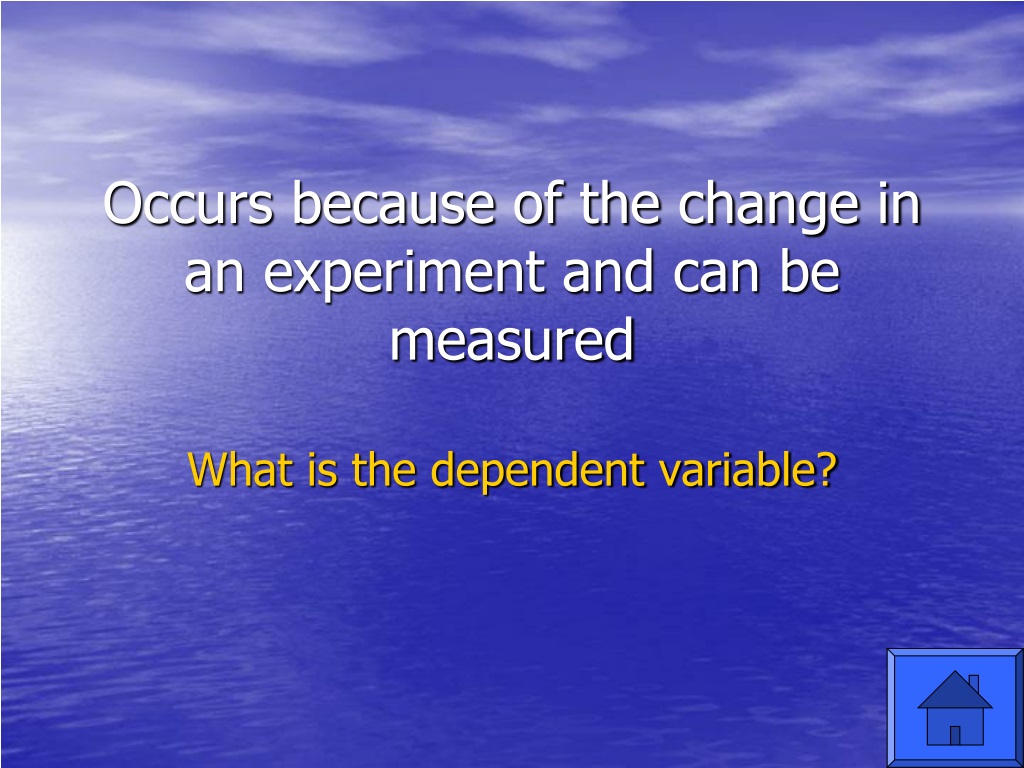 Occurs because of the change in an experiment and can be measured

What is the dependent variable?